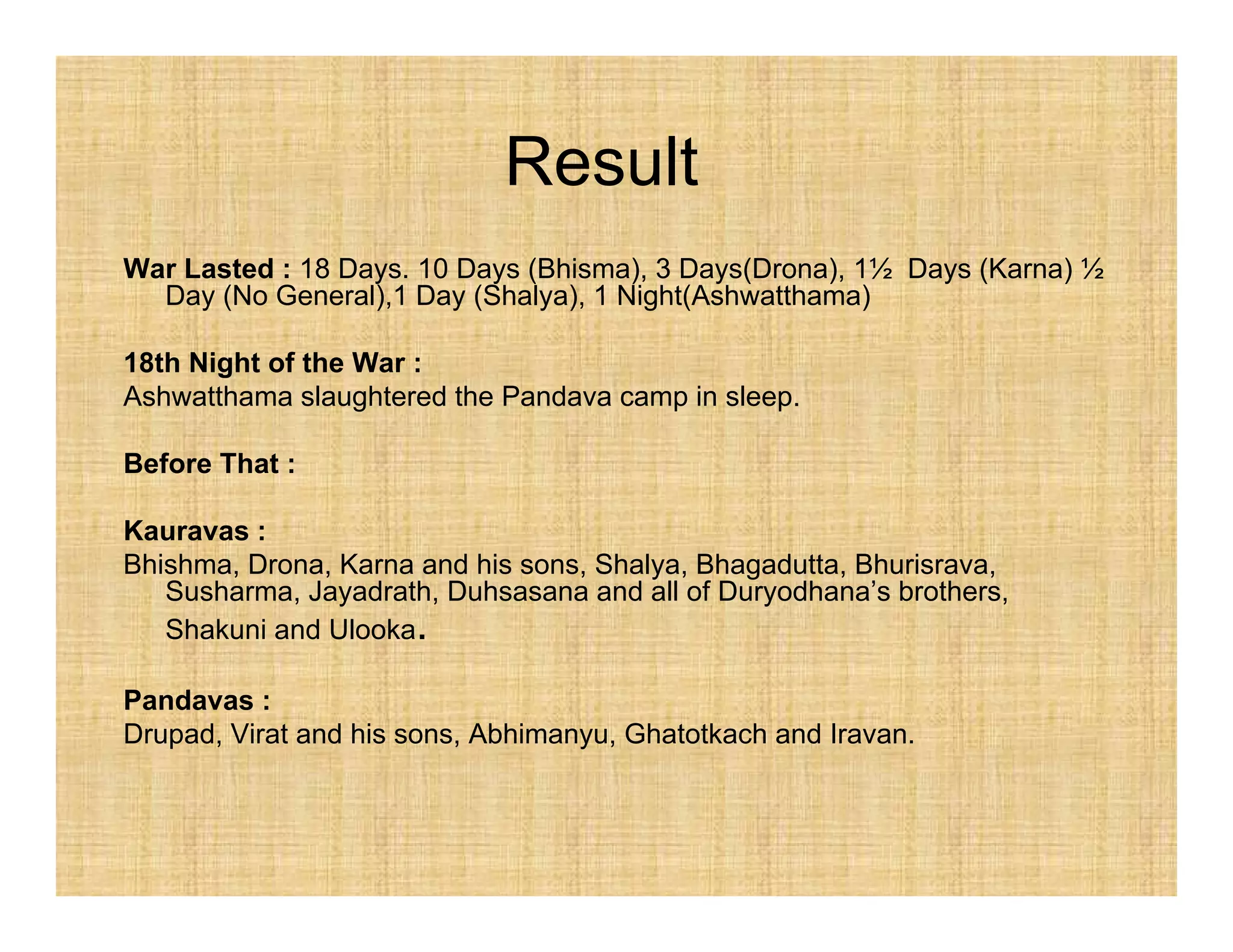 Result

War Lasted : 18 Days. 10 Days (Bhisma), 3 Days(Drona), 1½ Days (Karna) ½ Day (No General),1 Day (Shalya), 1 Night(Ashwatthama)

18th Night of the War :
Ashwatthama slaughtered the Pandava camp in sleep.

Before That :

Kauravas :
Bhishma, Drona, Karna and his sons, Shalya, Bhagadutta, Bhurisrava, Susharma, Jayadrath, Duhsasana and all of Duryodhana's brothers, Shakuni and Ulooka.

Pandavas :
Drupad, Virat and his sons, Abhimanyu, Ghatotkach and Iravan.